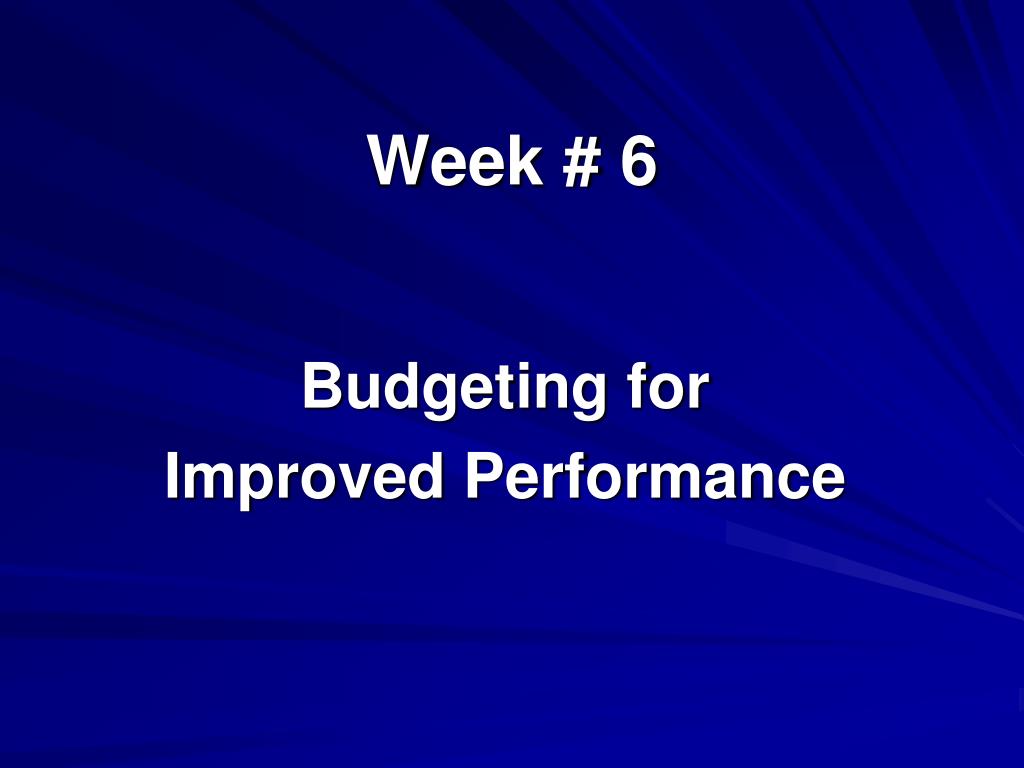 Week # 6

Budgeting for
Improved Performance